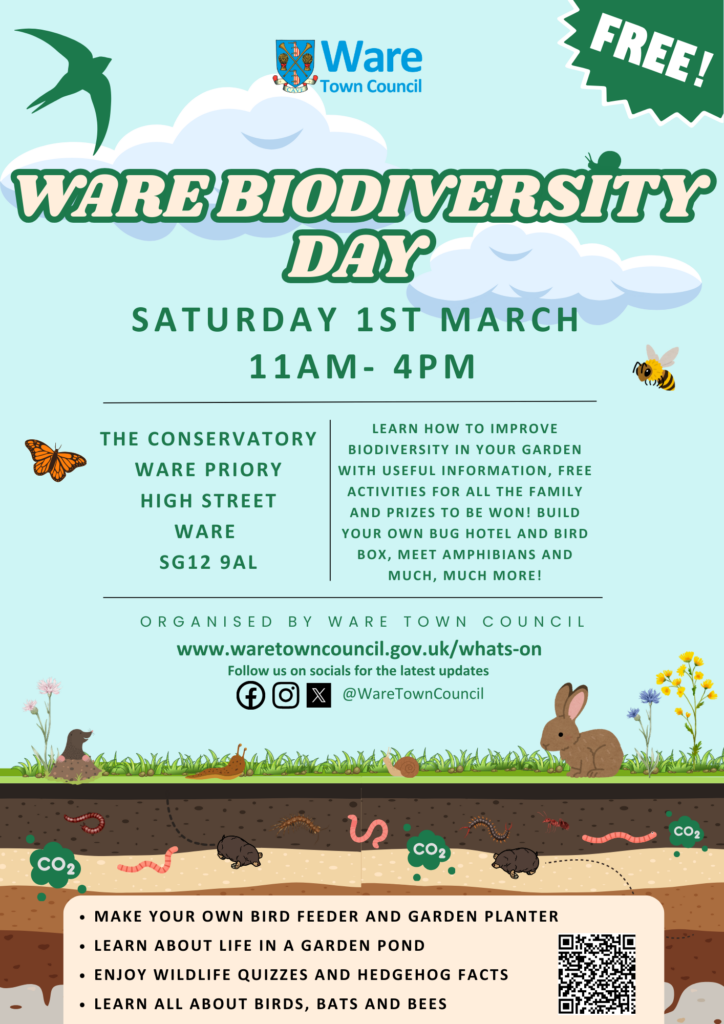 Ware
Town Council

FREE!

WARE BIODIVERSITY DAY

SATURDAY 1ST MARCH
11AM- 4PM

THE CONSERVATORY
WARE PRIORY
HIGH STREET
WARE
SG12 9AL

LEARN HOW TO IMPROVE BIODIVERSITY IN YOUR GARDEN WITH USEFUL INFORMATION, FREE ACTIVITIES FOR ALL THE FAMILY AND PRIZES TO BE WON! BUILD YOUR OWN BUG HOTEL AND BIRD BOX, MEET AMPHIBIANS AND MUCH, MUCH MORE!

ORGANISED BY WARE TOWN COUNCIL
www.waretowncouncil.gov.uk/whats-on
Follow us on socials for the latest updates
@WareTownCouncil

$CO_2$ $CO_2$ $CO_2$

• MAKE YOUR OWN BIRD FEEDER AND GARDEN PLANTER
• LEARN ABOUT LIFE IN A GARDEN POND
• ENJOY WILDLIFE QUIZZES AND HEDGEHOG FACTS
• LEARN ALL ABOUT BIRDS, BATS AND BEES